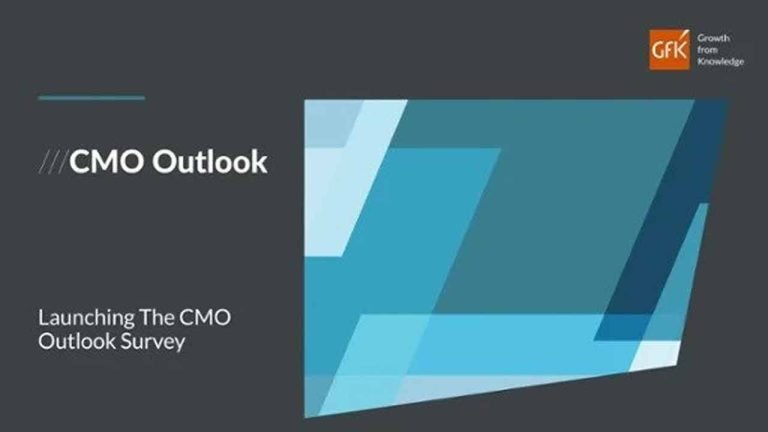 GfK Growth from Knowledge

///CMO Outlook

Launching The CMO Outlook Survey